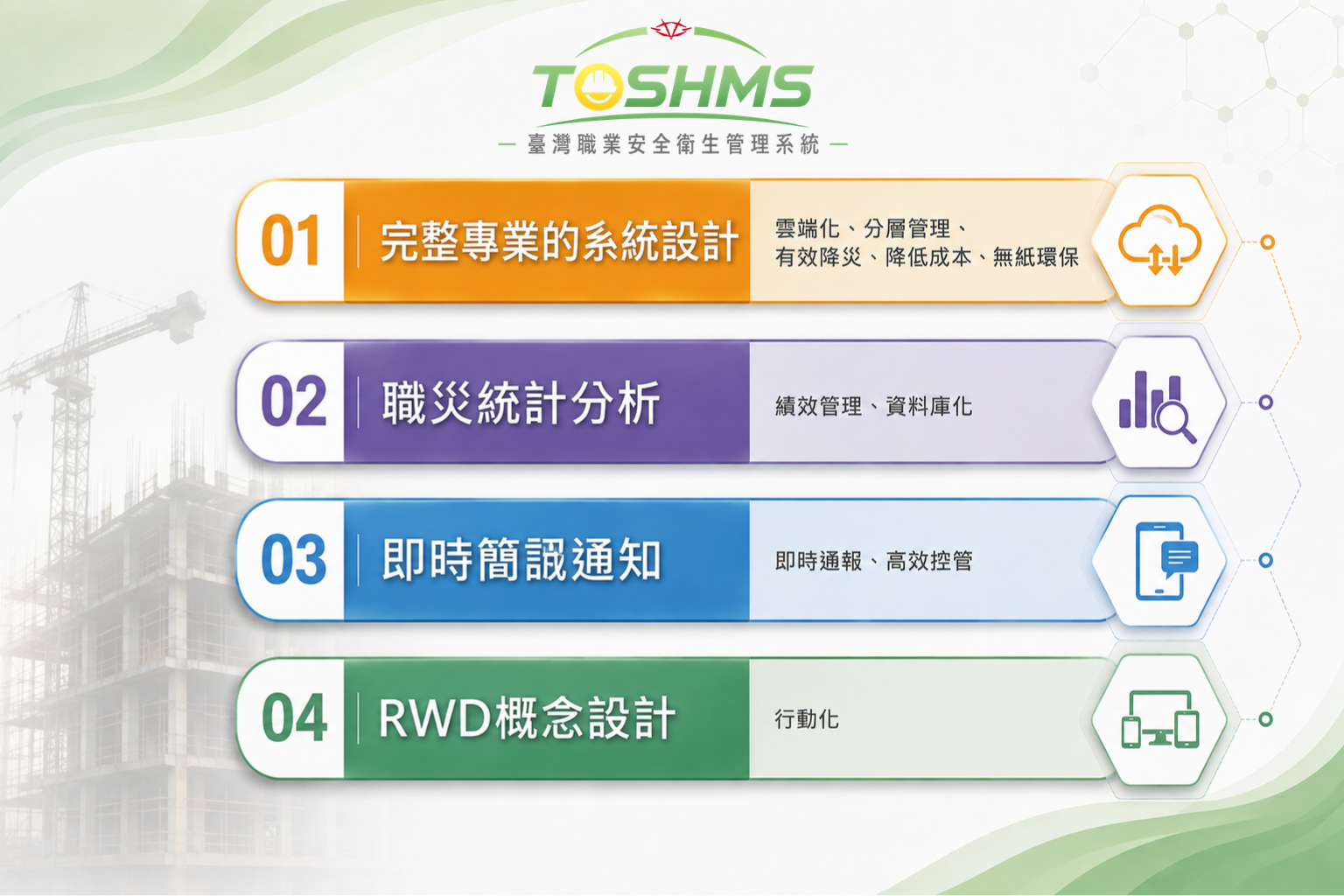 TOSHMS
— 臺灣職業安全衛生管理系統 —

01 完整專業的系統設計
雲端化、分層管理、有效降災、降低成本、無紙環保

02 職災統計分析
績效管理、資料庫化

03 即時簡訊通知
即時通報、高效控管

04 RWD概念設計
行動化